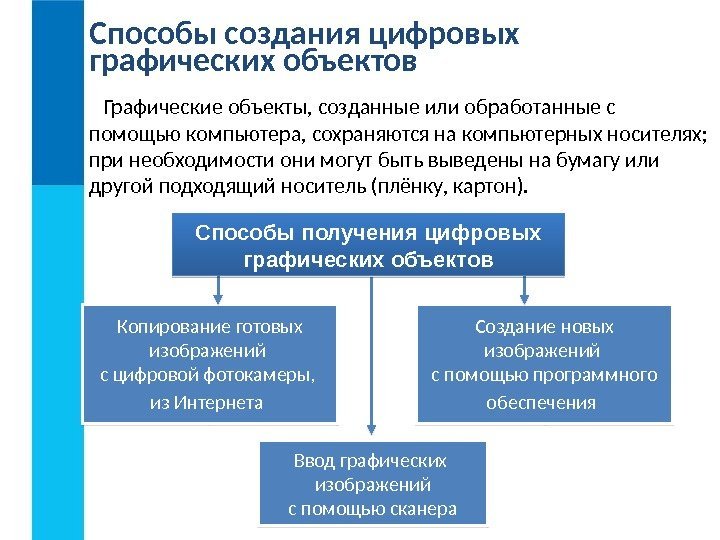 Способы создания цифровых графических объектов

Графические объекты, созданные или обработанные с помощью компьютера, сохраняются на компьютерных носителях; при необходимости они могут быть выведены на бумагу или другой подходящий носитель (плёнку, картон).

Способы получения цифровых графических объектов

Копирование готовых изображений с цифровой фотокамеры, из Интернета

Создание новых изображений с помощью программного обеспечения

Ввод графических изображений с помощью сканера